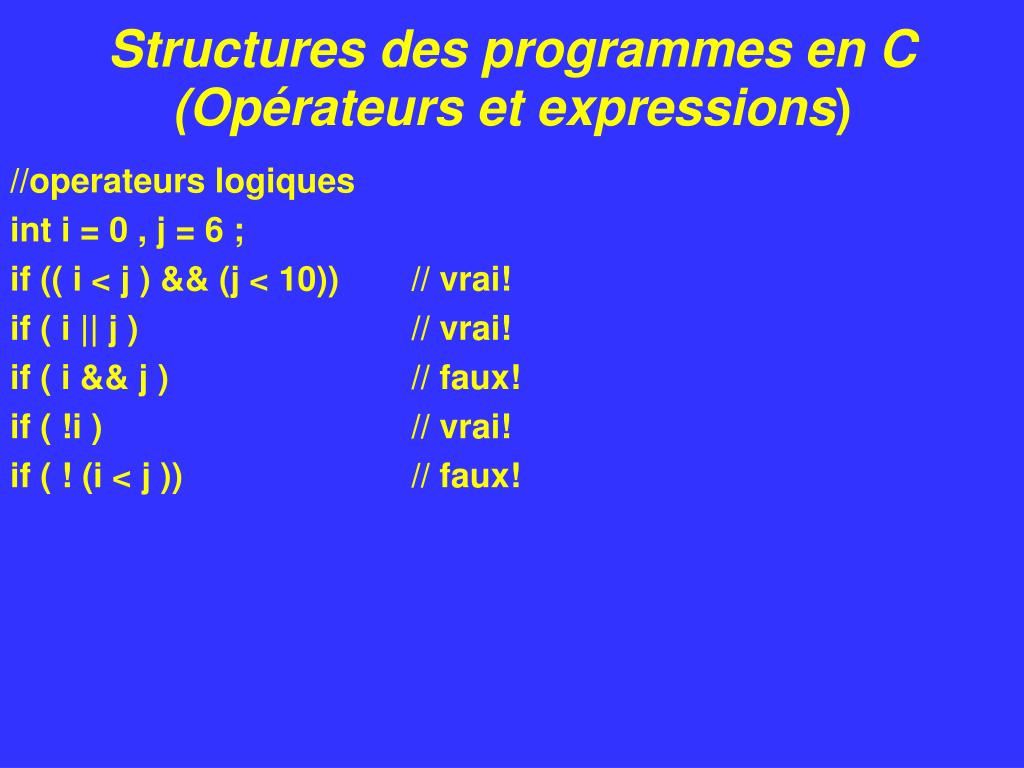 Structures des programmes en C (Opérateurs et expressions)

//operateurs logiques
int i = 0 , j = 6 ;
if (( i < j ) && (j < 10)) // vrai!
if ( i || j ) // vrai!
if ( i && j ) // faux!
if ( !i ) // vrai!
if ( ! (i < j )) // faux!